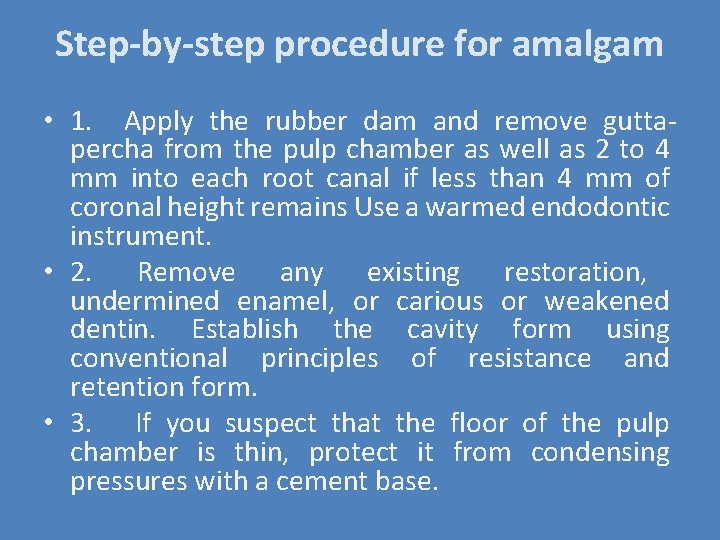 Step-by-step procedure for amalgam

• 1. Apply the rubber dam and remove gutta-percha from the pulp chamber as well as 2 to 4 mm into each root canal if less than 4 mm of coronal height remains Use a warmed endodontic instrument.

• 2. Remove any existing restoration, undermined enamel, or carious or weakened dentin. Establish the cavity form using conventional principles of resistance and retention form.

• 3. If you suspect that the floor of the pulp chamber is thin, protect it from condensing pressures with a cement base.